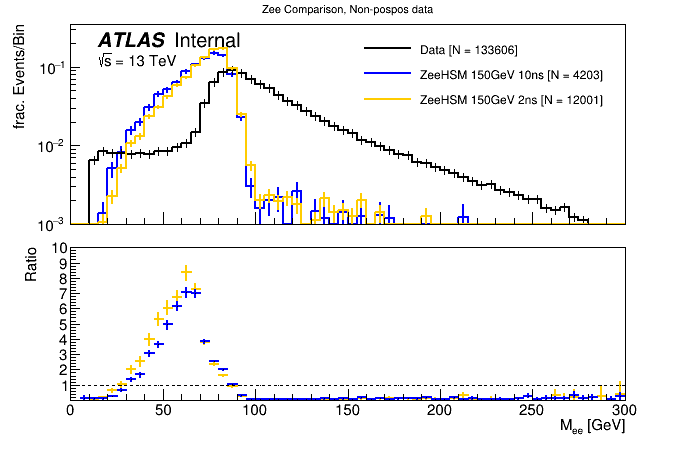 Zee Comparison, Non-pospos data

ATLAS Internal
$\sqrt{s}$ = 13 TeV

Data [N = 133606]
ZeeHSM 150GeV 10ns [N = 4203]
ZeeHSM 150GeV 2ns [N = 12001]

frac. Events/Bin

$10^{-1}$
$10^{-2}$
$10^{-3}$

Ratio

10
9
8
7
6
5
4
3
2
1

0 50 100 150 200 250 300

$M_{ee}$ [GeV]